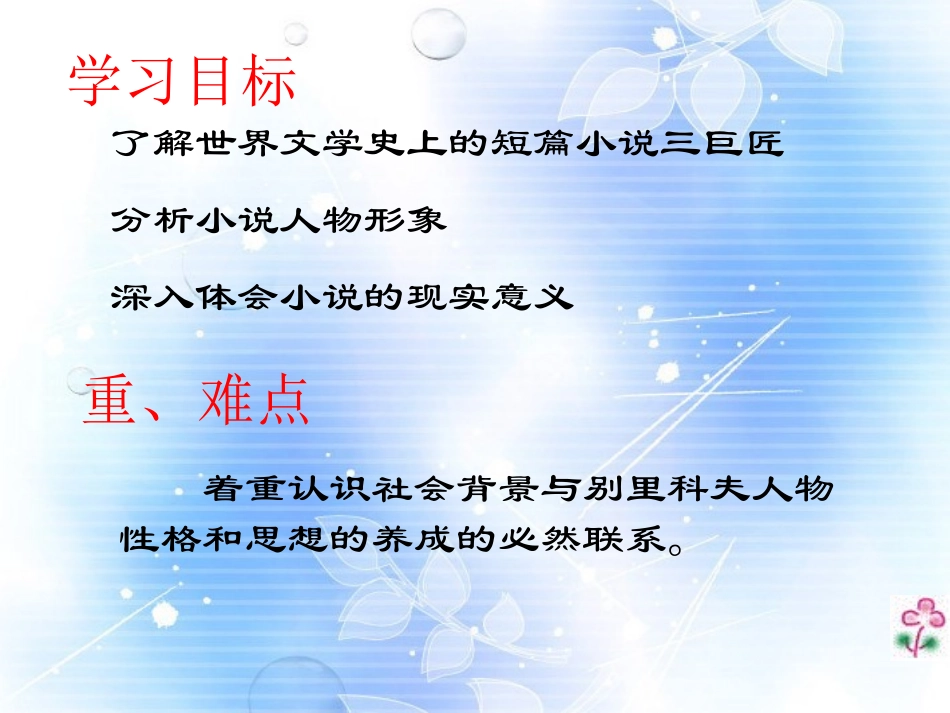 学习目标

了解世界文学史上的短篇小说三巨匠

分析小说人物形象

深入体会小说的现实意义

重、难点

着重认识社会背景与别里科夫人物性格和思想的养成的必然联系。